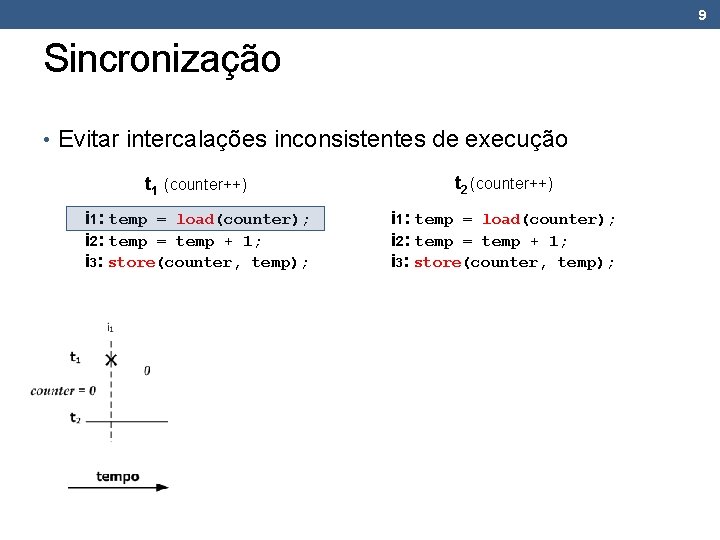 9

Sincronização

• Evitar intercalações inconsistentes de execução

$t_1$ (counter++)

i1: temp = load(counter);
i2: temp = temp + 1;
i3: store(counter, temp);

$t_2$ (counter++)

i1: temp = load(counter);
i2: temp = temp + 1;
i3: store(counter, temp);

$i_1$

$t_1$

0

counter = 0

$t_2$

tempo